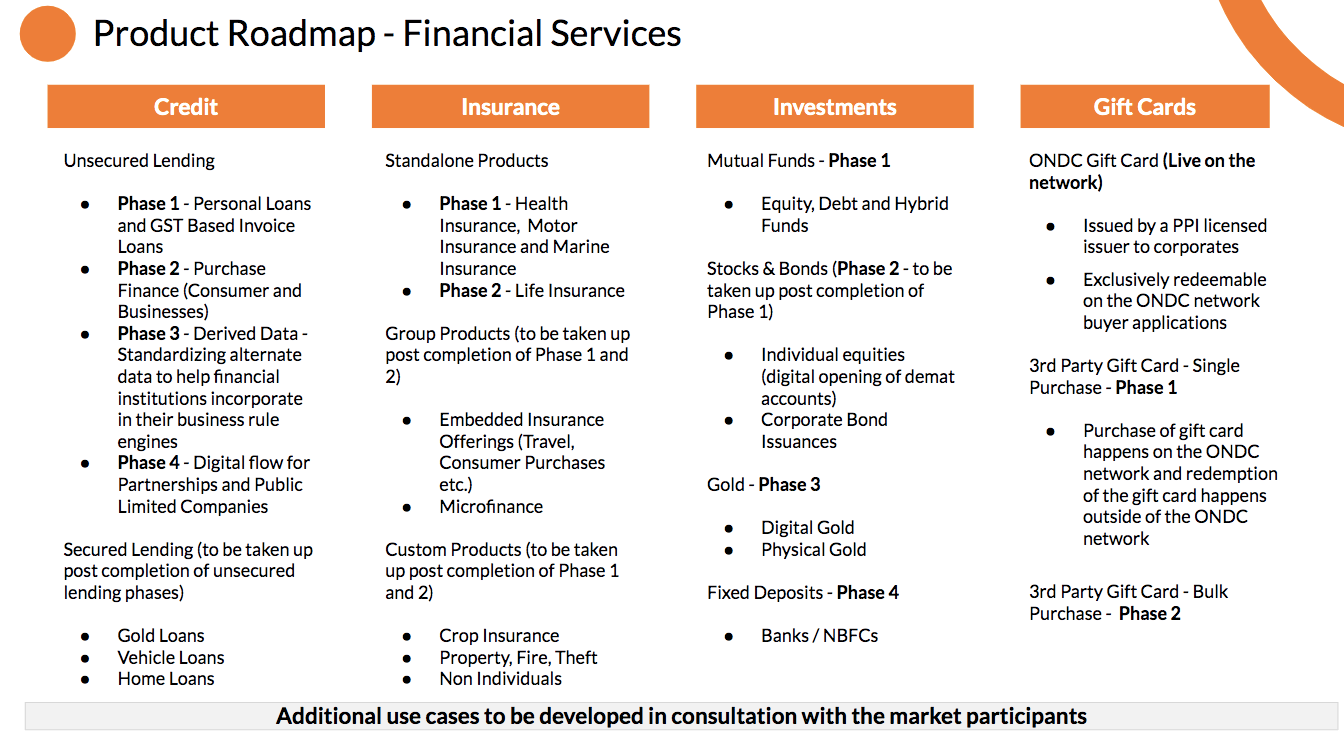 Product Roadmap - Financial Services

Credit

Unsecured Lending

- Phase 1 - Personal Loans and GST Based Invoice Loans
- Phase 2 - Purchase Finance (Consumer and Businesses)
- Phase 3 - Derived Data - Standardizing alternate data to help financial institutions incorporate in their business rule engines
- Phase 4 - Digital flow for Partnerships and Public Limited Companies

Secured Lending (to be taken up post completion of unsecured lending phases)

- Gold Loans
- Vehicle Loans
- Home Loans

Insurance

Standalone Products

- Phase 1 - Health Insurance, Motor Insurance and Marine Insurance
- Phase 2 - Life Insurance

Group Products (to be taken up post completion of Phase 1 and 2)

- Embedded Insurance Offerings (Travel, Consumer Purchases etc.)
- Microfinance

Custom Products (to be taken up post completion of Phase 1 and 2)

- Crop Insurance
- Property, Fire, Theft
- Non Individuals

Investments

Mutual Funds - Phase 1

- Equity, Debt and Hybrid Funds

Stocks & Bonds (Phase 2 - to be taken up post completion of Phase 1)

- Individual equities (digital opening of demat accounts)
- Corporate Bond Issuances

Gold - Phase 3

- Digital Gold
- Physical Gold

Fixed Deposits - Phase 4

- Banks / NBFCs

Gift Cards

ONDC Gift Card (Live on the network)

- Issued by a PPI licensed issuer to corporates
- Exclusively redeemable on the ONDC network buyer applications

3rd Party Gift Card - Single Purchase - Phase 1

- Purchase of gift card happens on the ONDC network and redemption of the gift card happens outside of the ONDC network

3rd Party Gift Card - Bulk Purchase - Phase 2

Additional use cases to be developed in consultation with the market participants